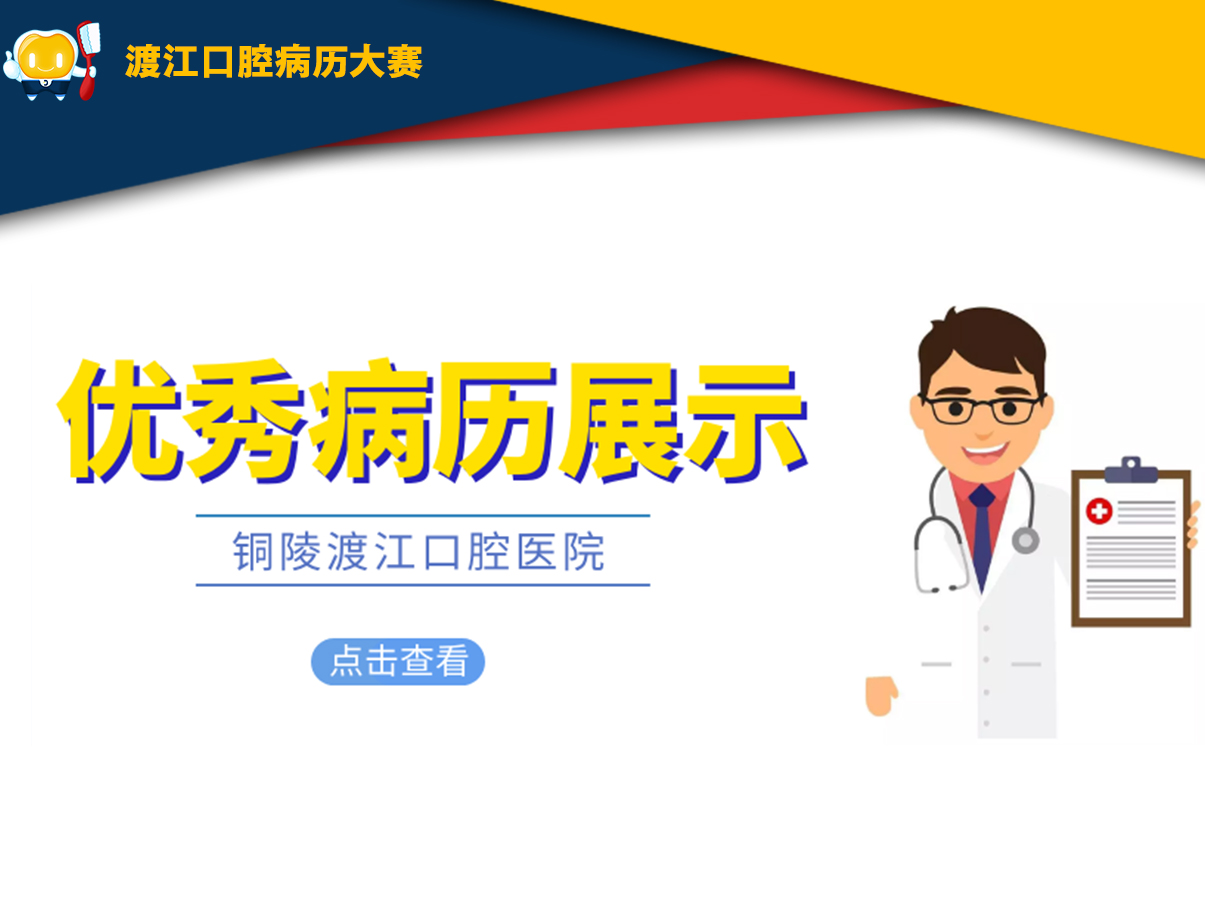 渡江口腔病历大赛

优秀病历展示

铜陵渡江口腔医院

点击查看